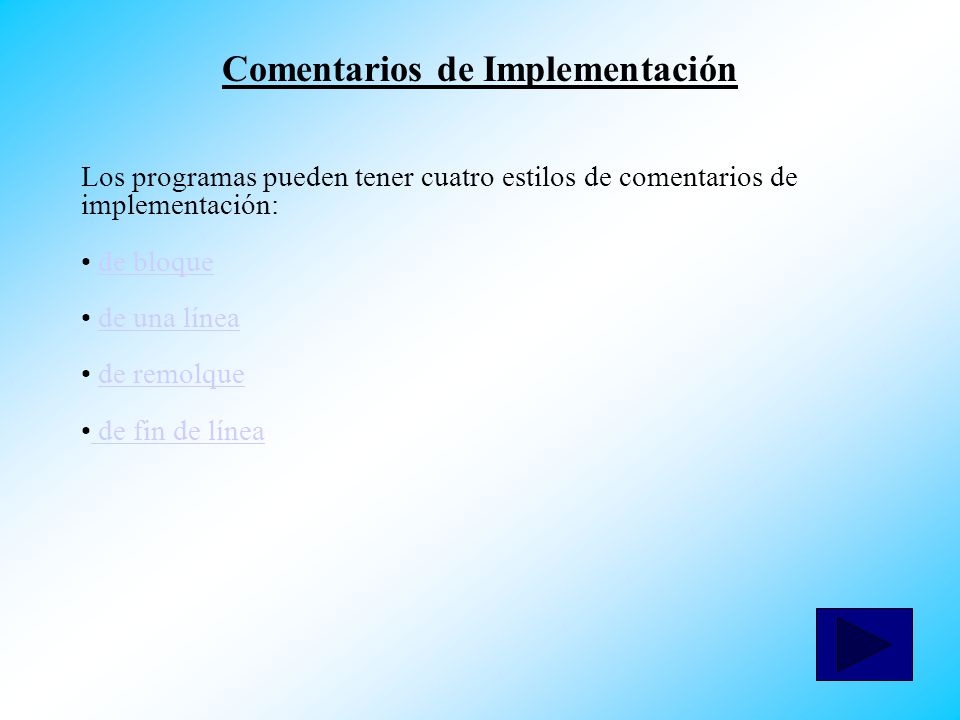 Comentarios de Implementación

Los programas pueden tener cuatro estilos de comentarios de implementación:

• de bloque

• de una línea

• de remolque

• de fin de línea